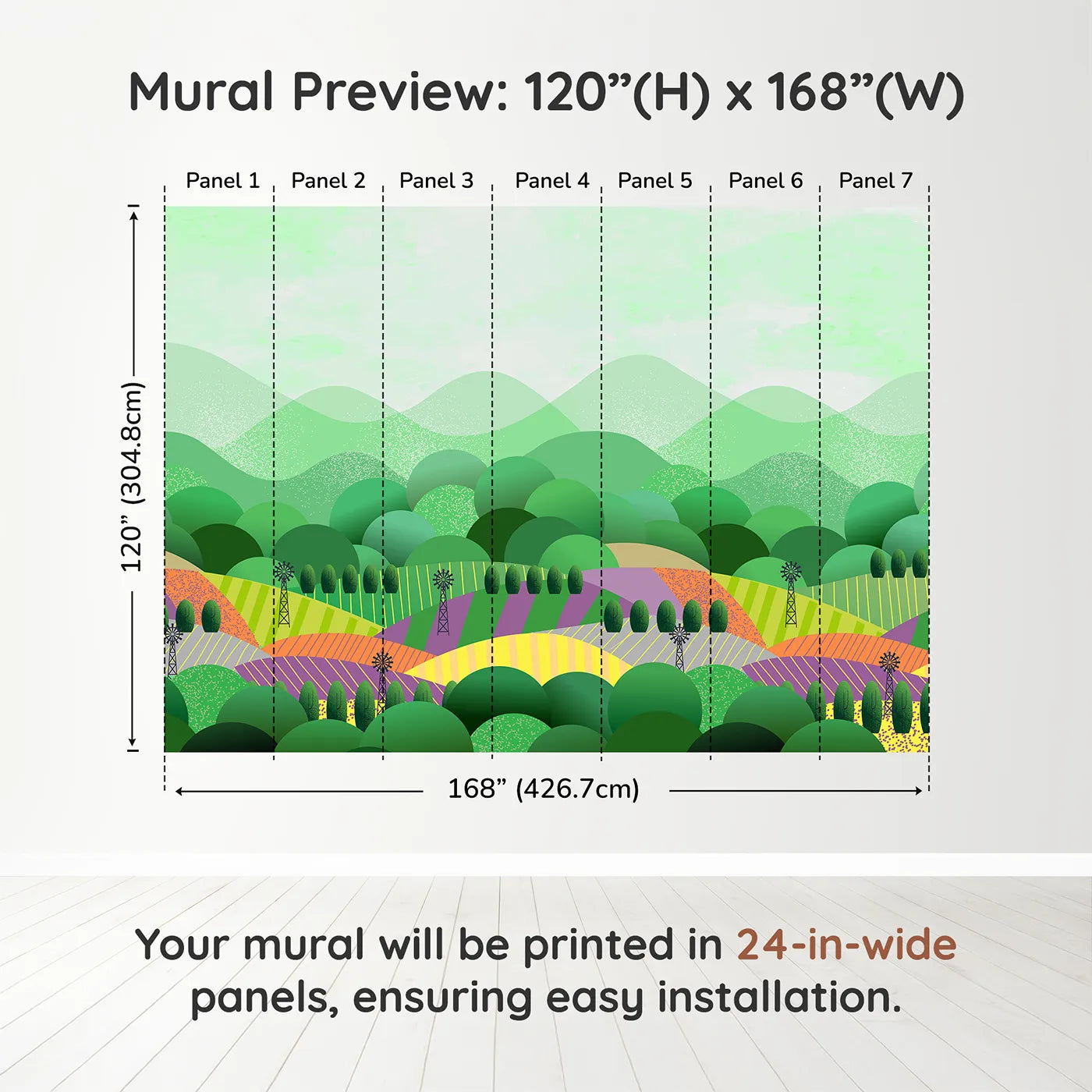 Mural Preview: 120”(H) x 168”(W)

Panel 1 Panel 2 Panel 3 Panel 4 Panel 5 Panel 6 Panel 7

120” (304.8cm)

168” (426.7cm)

Your mural will be printed in 24-in-wide panels, ensuring easy installation.